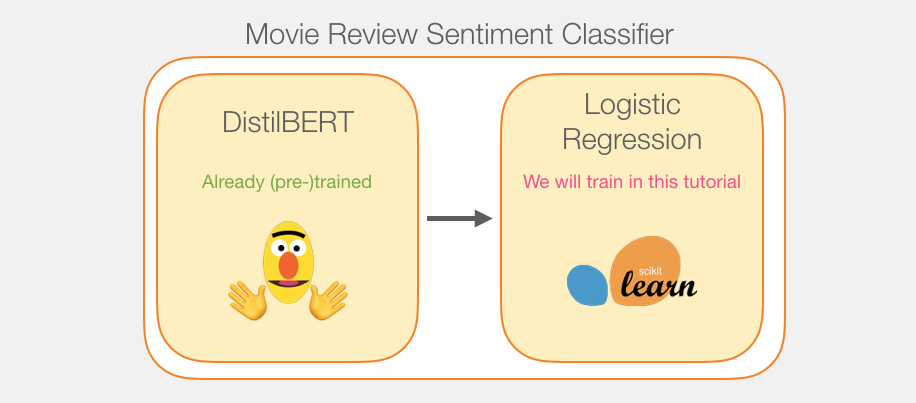 Movie Review Sentiment Classifier

DistilBERT

Already (pre-)trained

Logistic Regression

We will train in this tutorial

scikit
learn